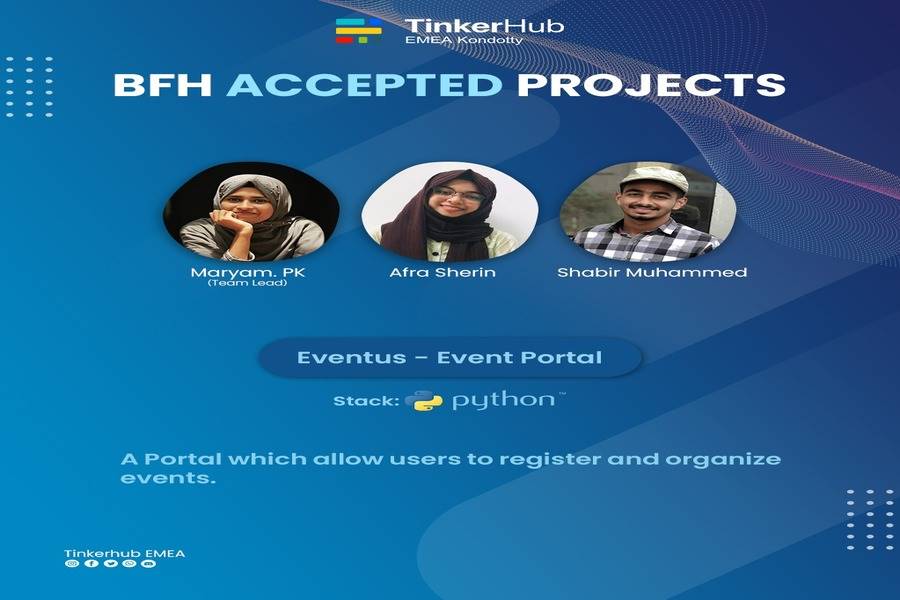 TinkerHub
EMEA Kondotty

BFH ACCEPTED PROJECTS

Maryam. PK
(Team Lead)

Afra Sherin

Shabir Muhammed

Eventus - Event Portal

Stack: python™

A Portal which allow users to register and organize events.

Tinkerhub EMEA